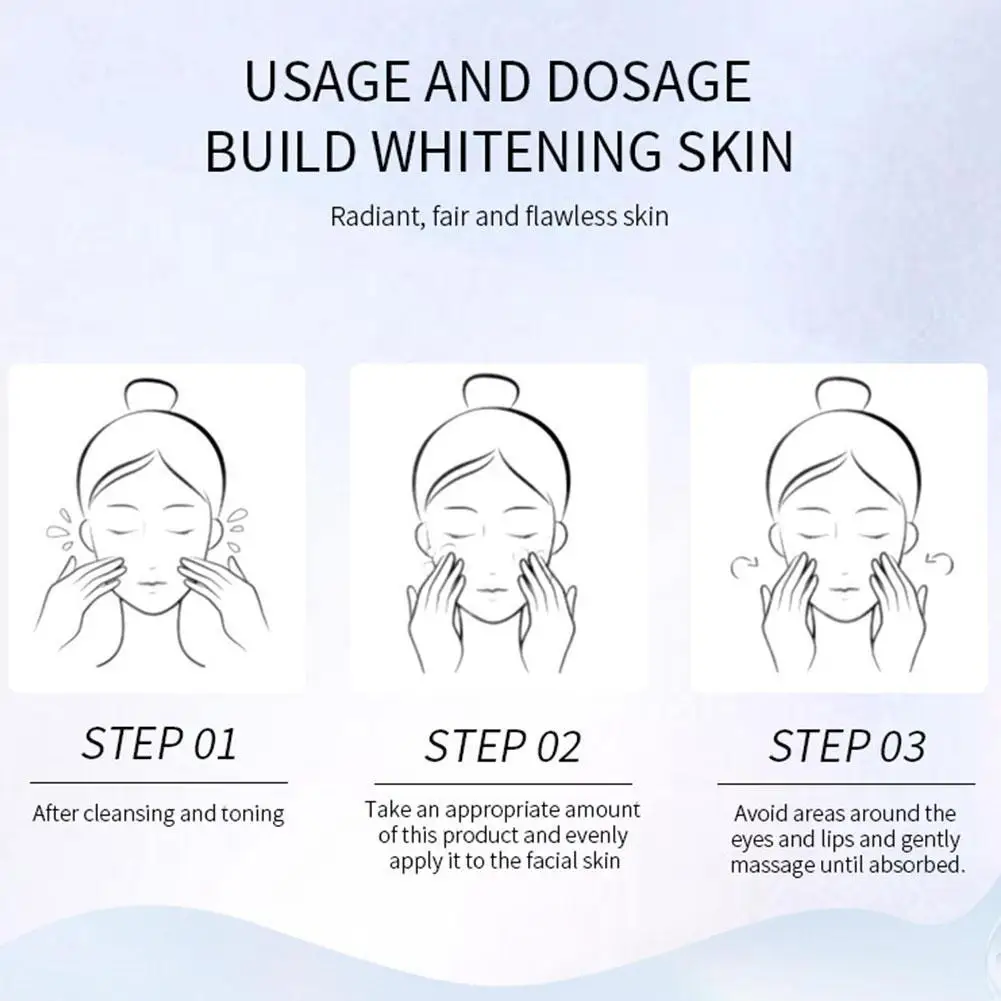 USAGE AND DOSAGE
BUILD WHITENING SKIN

Radiant, fair and flawless skin

STEP 01

After cleansing and toning

STEP 02

Take an appropriate amount of this product and evenly apply it to the facial skin

STEP 03

Avoid areas around the eyes and lips and gently massage until absorbed.